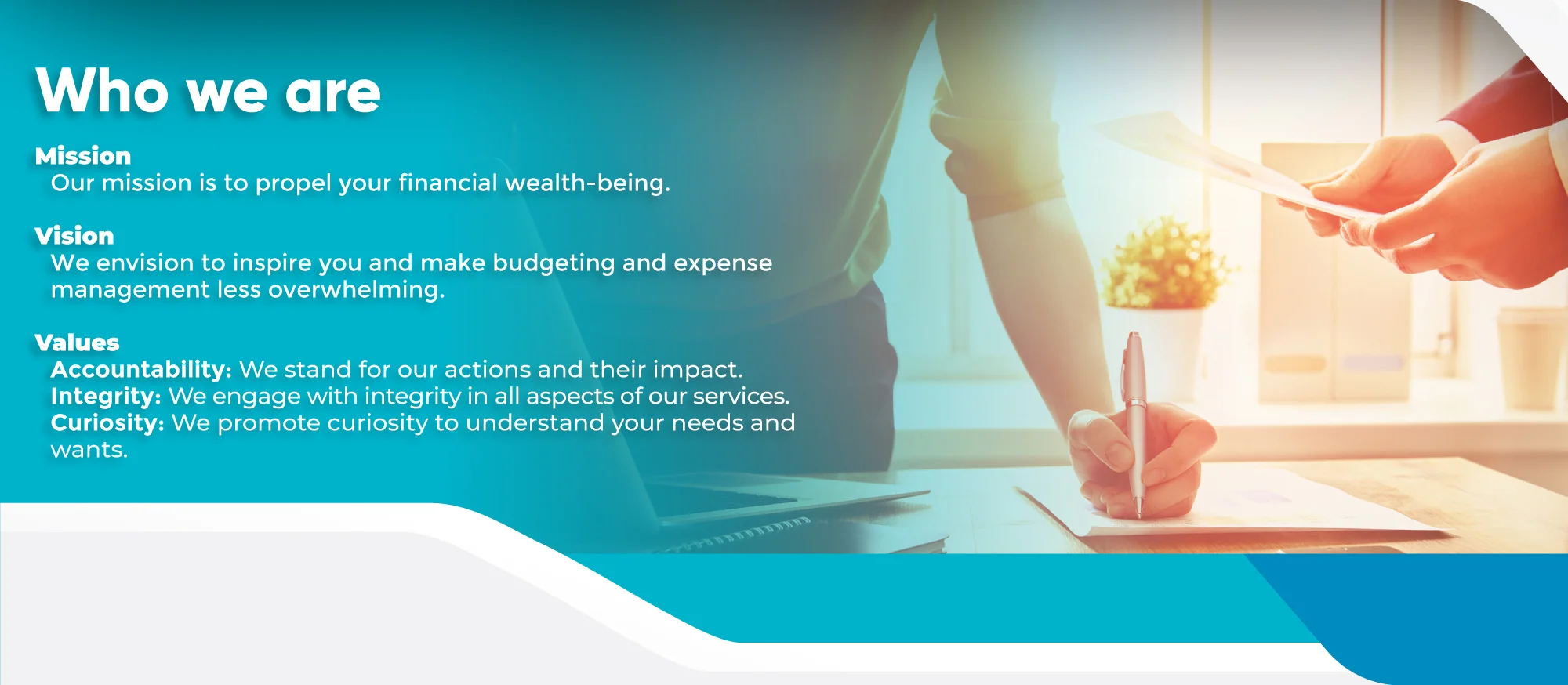 Who we are

Mission
Our mission is to propel your financial wealth-being.

Vision
We envision to inspire you and make budgeting and expense management less overwhelming.

Values
Accountability: We stand for our actions and their impact.
Integrity: We engage with integrity in all aspects of our services.
Curiosity: We promote curiosity to understand your needs and wants.